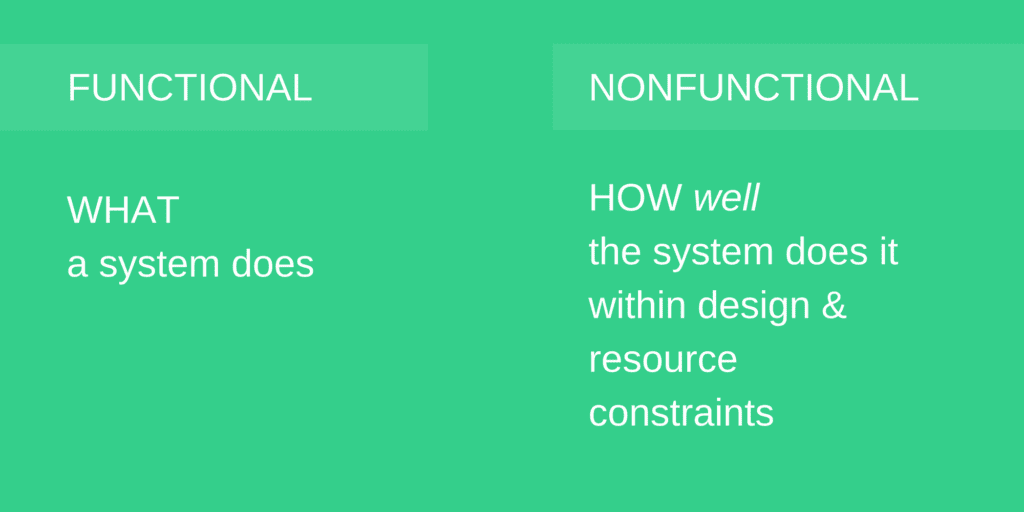 FUNCTIONAL

WHAT
a system does

NONFUNCTIONAL

HOW well
the system does it within design & resource constraints